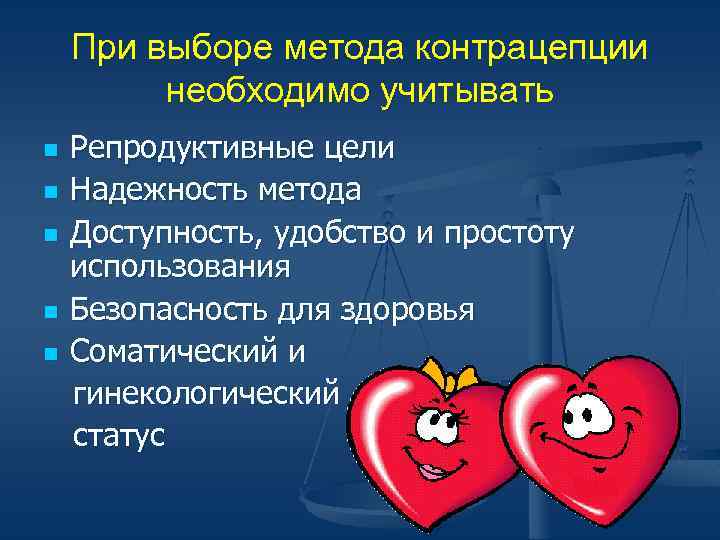 При выборе метода контрацепции необходимо учитывать

- Репродуктивные цели
- Надежность метода
- Доступность, удобство и простоту использования
- Безопасность для здоровья
- Соматический и гинекологический статус